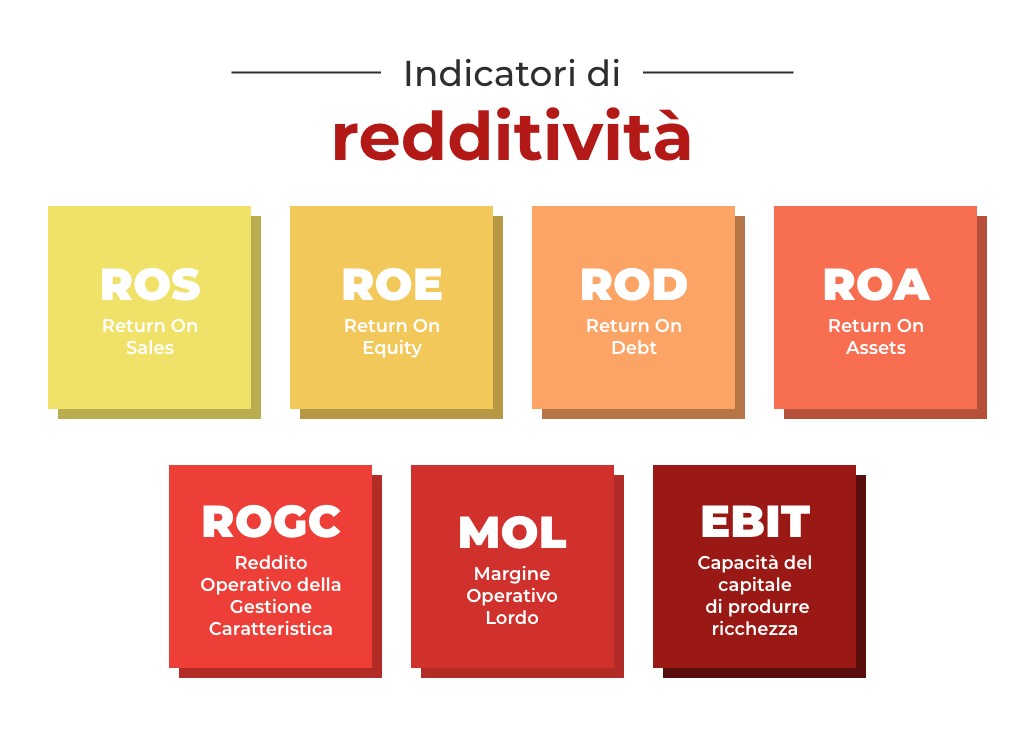 Indicatori di
redditività

ROS
Return On Sales

ROE
Return On Equity

ROD
Return On Debt

ROA
Return On Assets

ROGC
Reddito Operativo della Gestione Caratteristica

MOL
Margine Operativo Lordo

EBIT
Capacità del capitale di produrre ricchezza